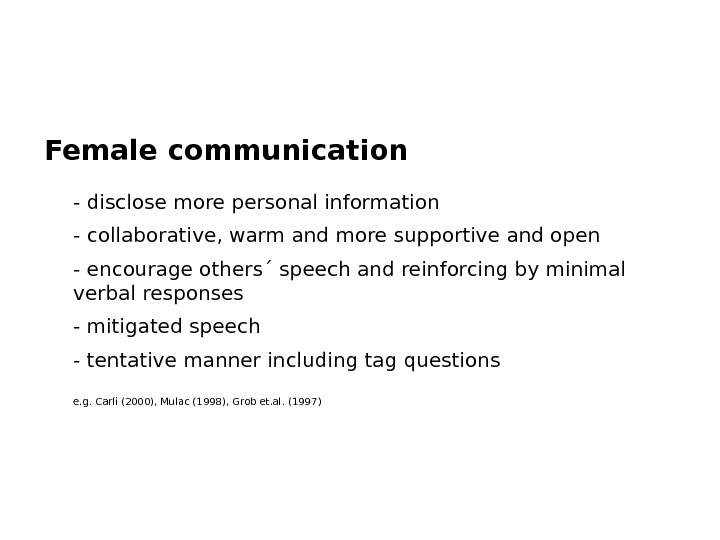 Female communication

- disclose more personal information

- collaborative, warm and more supportive and open

- encourage others´ speech and reinforcing by minimal verbal responses

- mitigated speech

- tentative manner including tag questions

e.g. Carli (2000), Mulac (1998), Grob et.al. (1997)